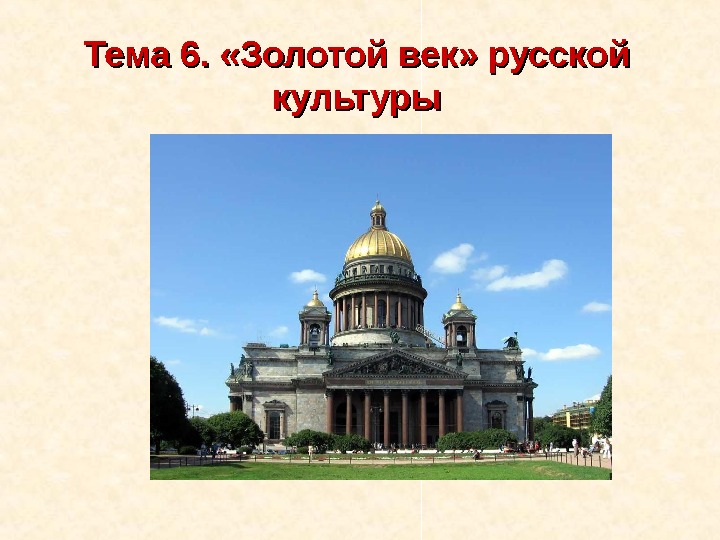 Тема 6. «Золотой век» русской культуры